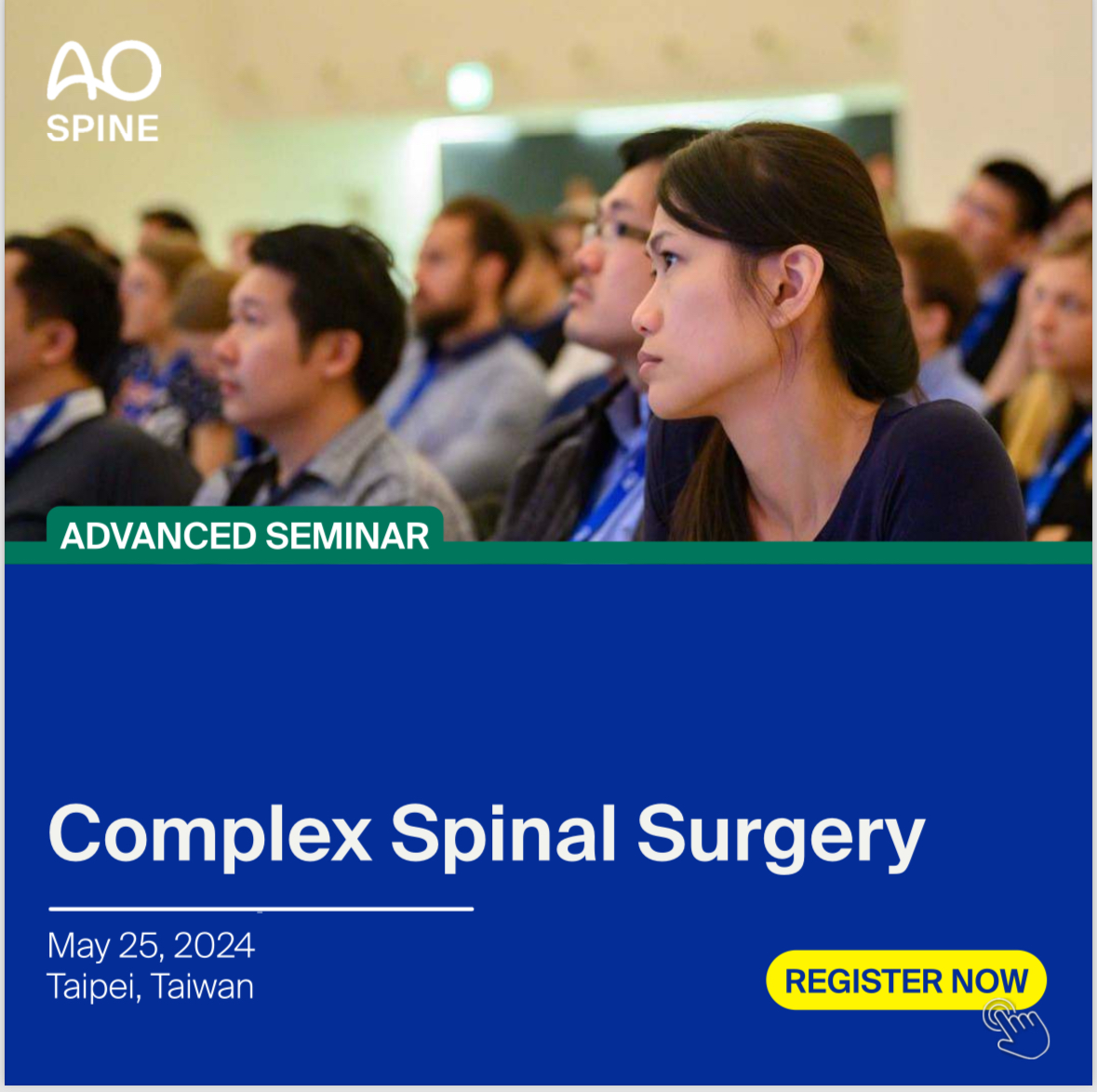 AO
SPINE

ADVANCED SEMINAR

Complex Spinal Surgery

May 25, 2024
Taipei, Taiwan

REGISTER NOW